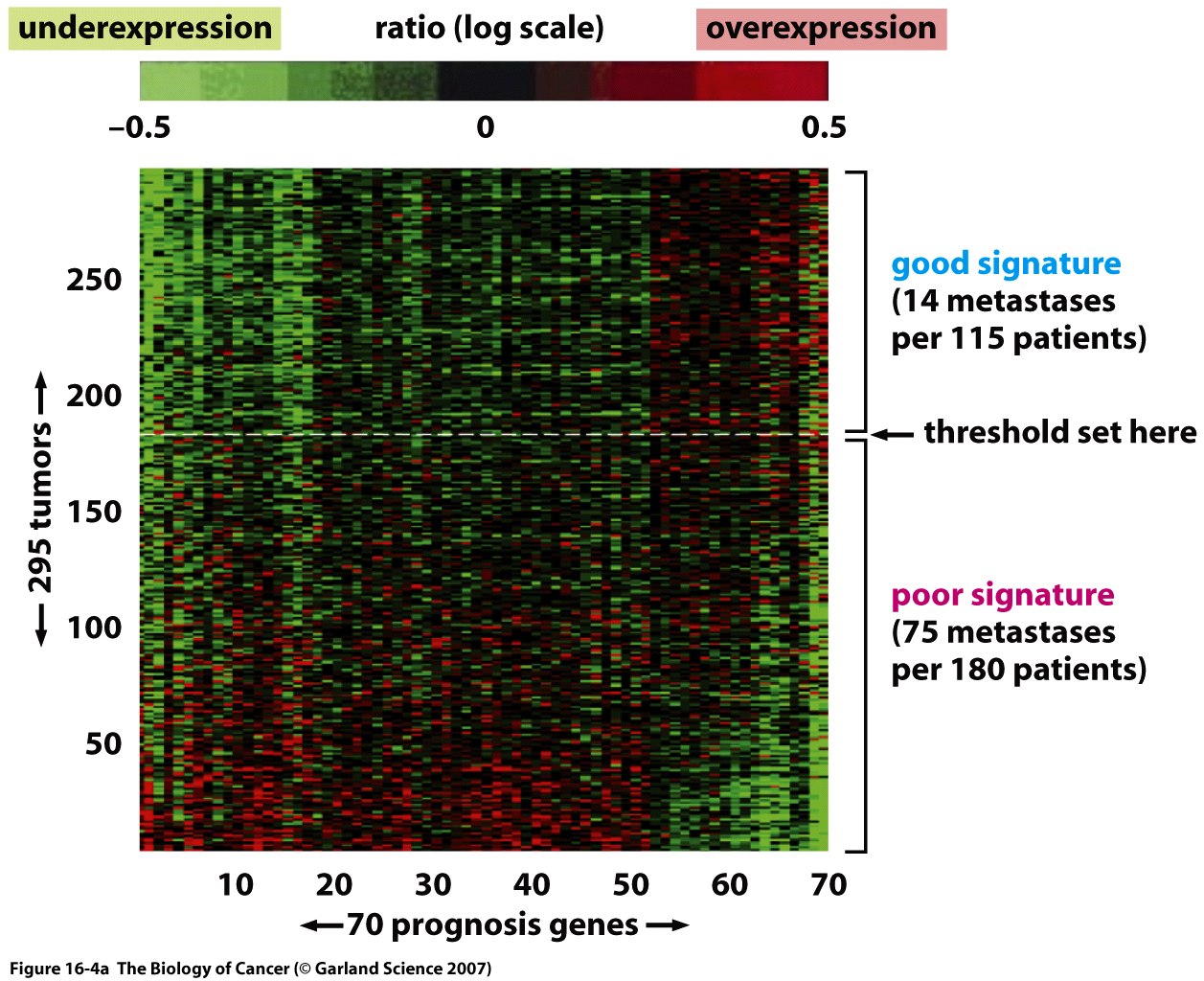 underexpression ratio (log scale) overexpression

–0.5 0 0.5

250
200
150
100
50

295 tumors

good signature
(14 metastases
per 115 patients)

threshold set here

poor signature
(75 metastases
per 180 patients)

10 20 30 40 50 60 70

70 prognosis genes

Figure 16-4a The Biology of Cancer (© Garland Science 2007)